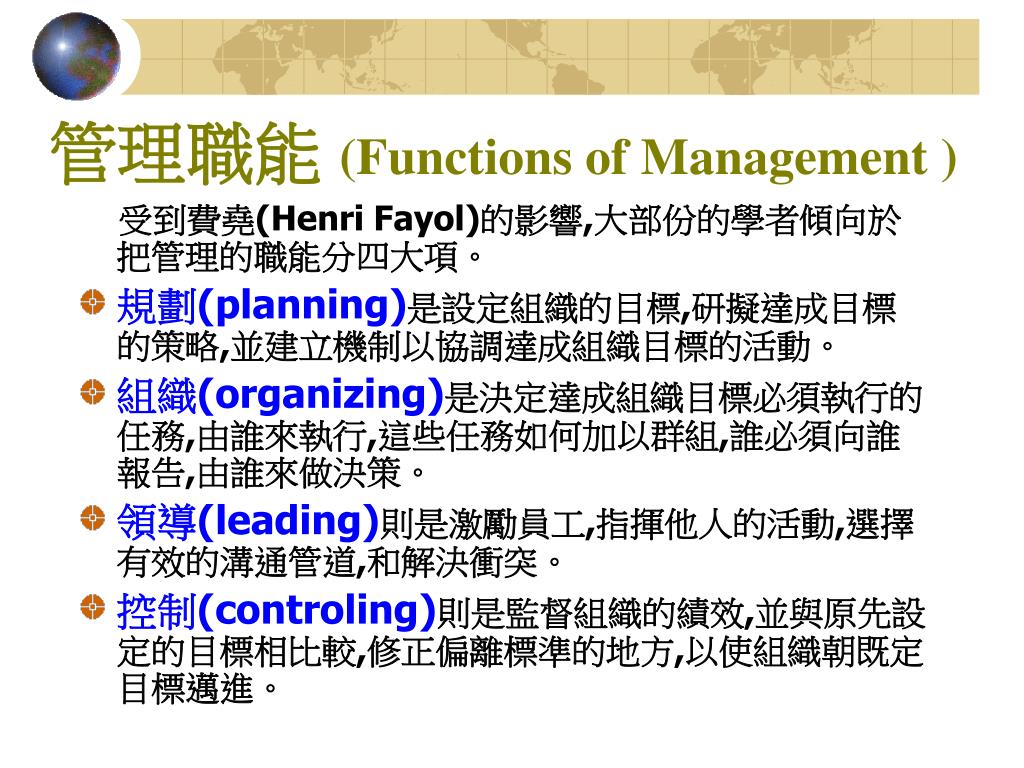 管理職能 (Functions of Management )

受到費堯(Henri Fayol)的影響,大部份的學者傾向於把管理的職能分四大項。

規劃(planning)是設定組織的目標,研擬達成目標的策略,並建立機制以協調達成組織目標的活動。

組織(organizing)是決定達成組織目標必須執行的任務,由誰來執行,這些任務如何加以群組,誰必須向誰報告,由誰來做決策。

領導(leading)則是激勵員工,指揮他人的活動,選擇有效的溝通管道,和解決衝突。

控制(controling)則是監督組織的績效,並與原先設定的目標相比較,修正偏離標準的地方,以使組織朝既定目標邁進。